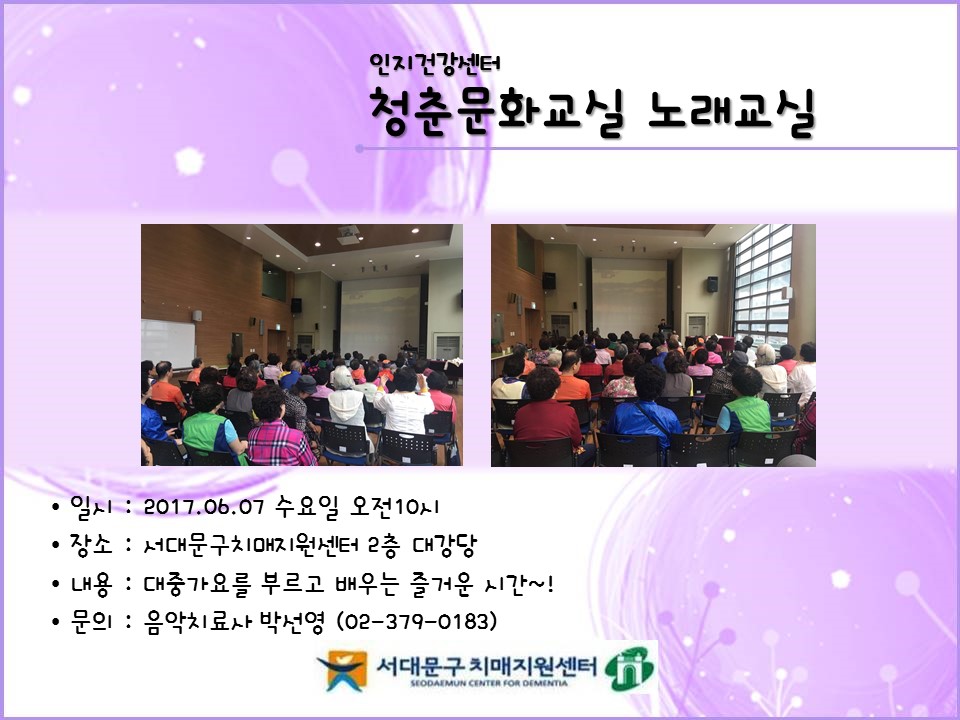 인지건강센터
청춘문화교실 노래교실

• 일시 : 2017.06.07 수요일 오전10시
• 장소 : 서대문구치매지원센터 2층 대강당
• 내용 : 대중가요를 부르고 배우는 즐거운 시간~!
• 문의 : 음악치료사 박선영 (02-379-0183)

서대문구 치매지원센터
SEODAEMUN CENTER FOR DEMENTIA